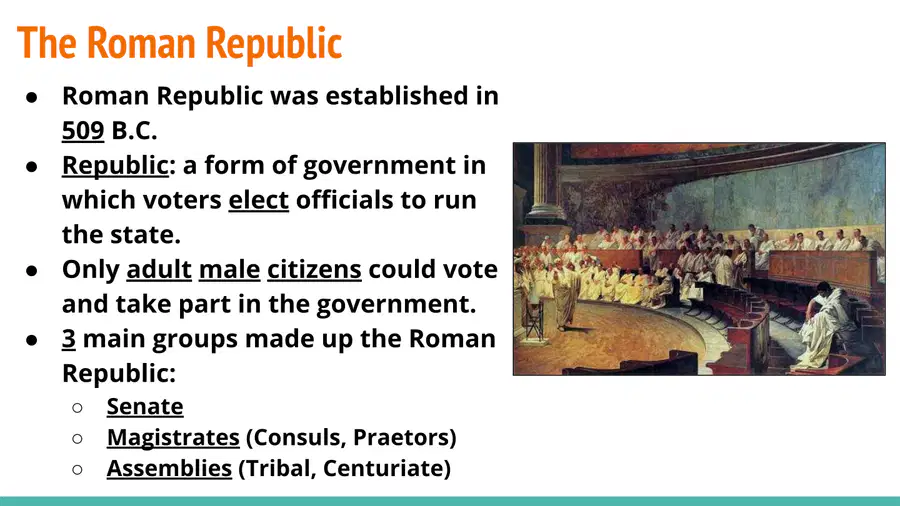 The Roman Republic

• Roman Republic was established in 509 B.C.
• Republic: a form of government in which voters elect officials to run the state.
• Only adult male citizens could vote and take part in the government.
• 3 main groups made up the Roman Republic:
○ Senate
○ Magistrates (Consuls, Praetors)
○ Assemblies (Tribal, Centuriate)